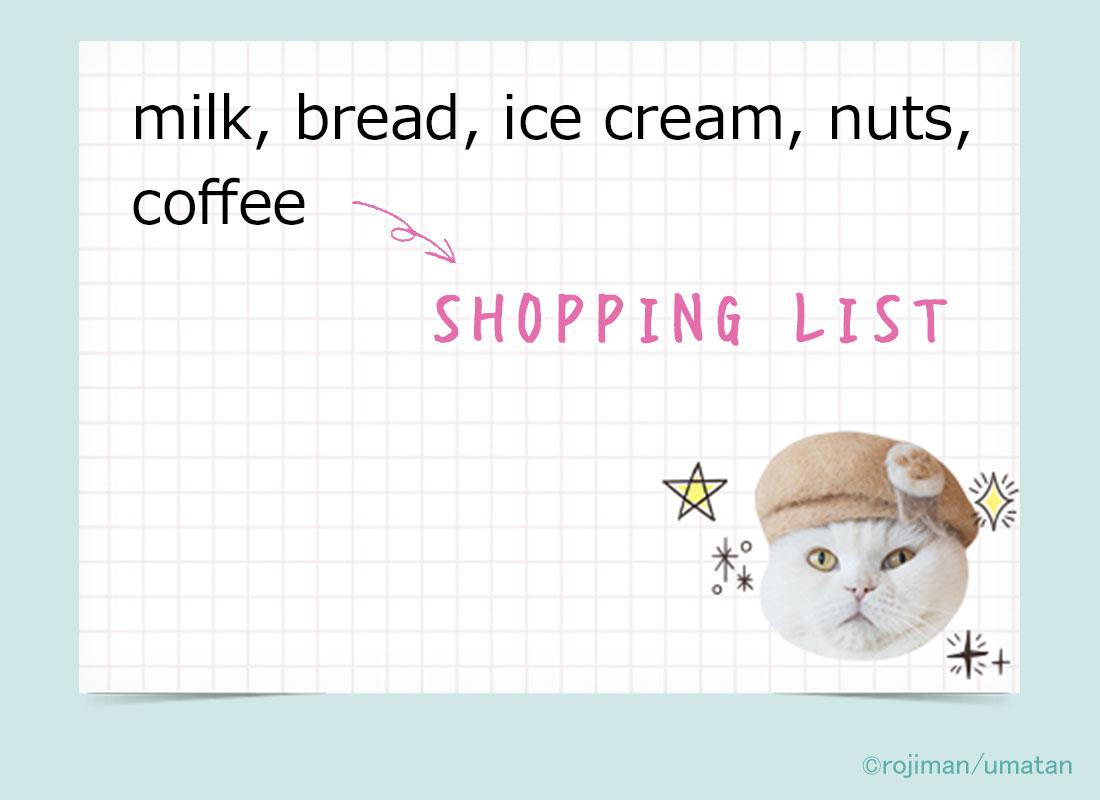 milk, bread, ice cream, nuts, coffee

SHOPPING LIST

©rojiman/umatan